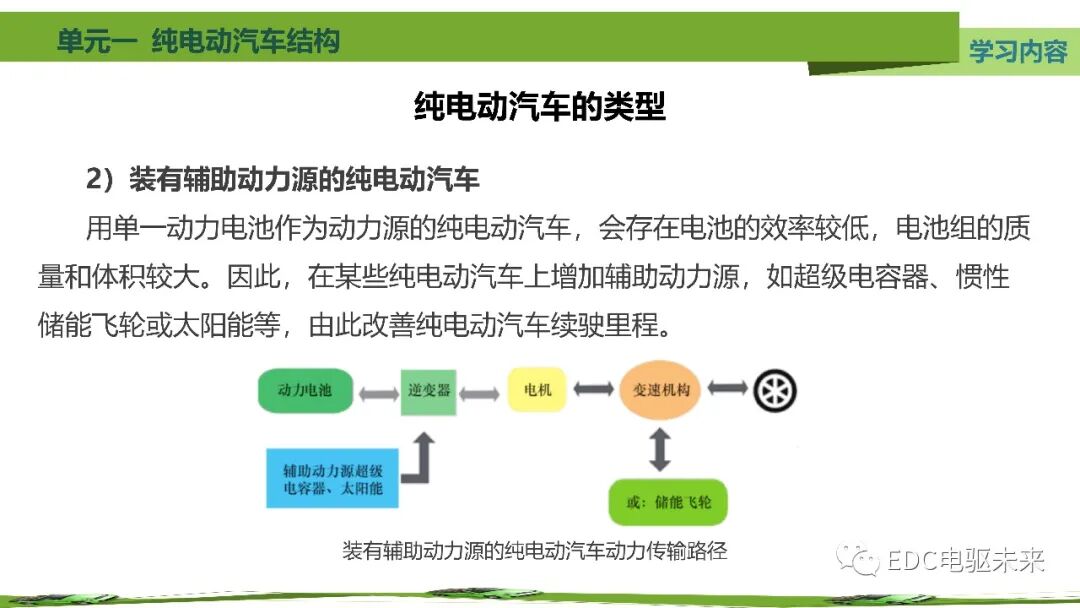 单元一 纯电动汽车结构

学习内容

纯电动汽车的类型

2）装有辅助动力源的纯电动汽车

用单一动力电池作为动力源的纯电动汽车，会存在电池的效率较低，电池组的质量和体积较大。因此，在某些纯电动汽车上增加辅助动力源，如超级电容器、惯性储能飞轮或太阳能等，由此改善纯电动汽车续驶里程。

动力电池

逆变器

电机

变速机构

辅助动力源超级电容器、太阳能

或：储能飞轮

装有辅助动力源的纯电动汽车动力传输路径

EDC电驱未来